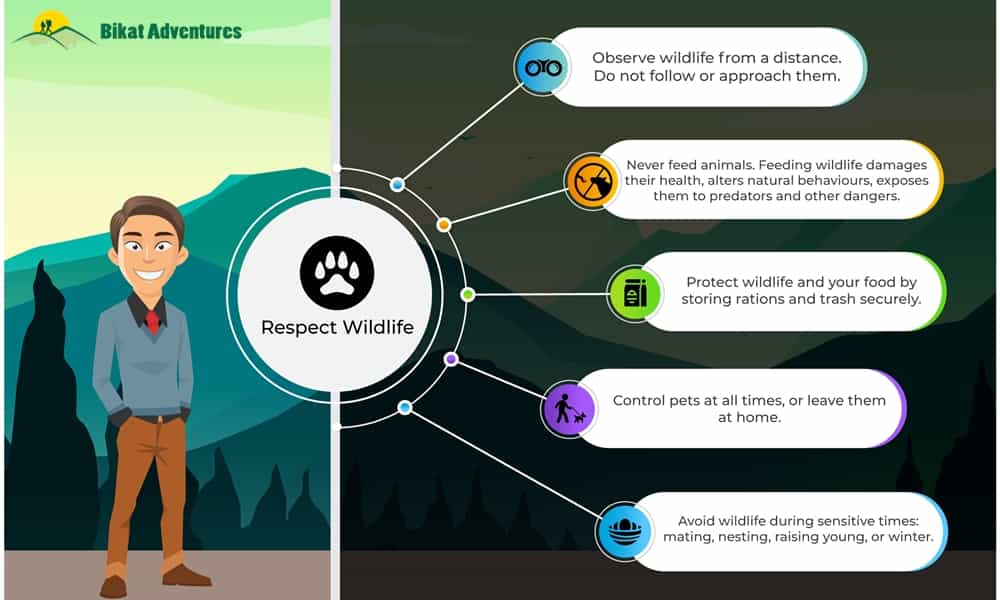 Bikat Adventures

Respect Wildlife

Observe wildlife from a distance. Do not follow or approach them.

Never feed animals. Feeding wildlife damages their health, alters natural behaviours, exposes them to predators and other dangers.

Protect wildlife and your food by storing rations and trash securely.

Control pets at all times, or leave them at home.

Avoid wildlife during sensitive times: mating, nesting, raising young, or winter.